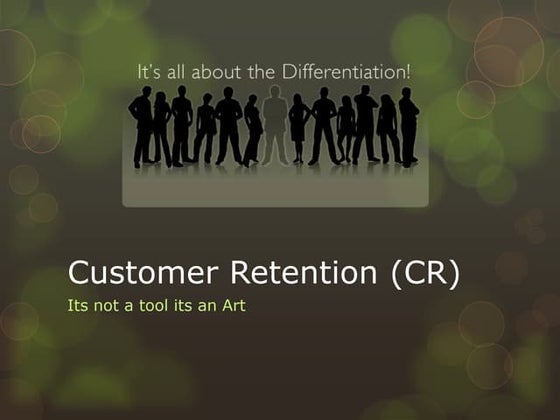 It's all about the Differentiation!

Customer Retention (CR)

Its not a tool its an Art